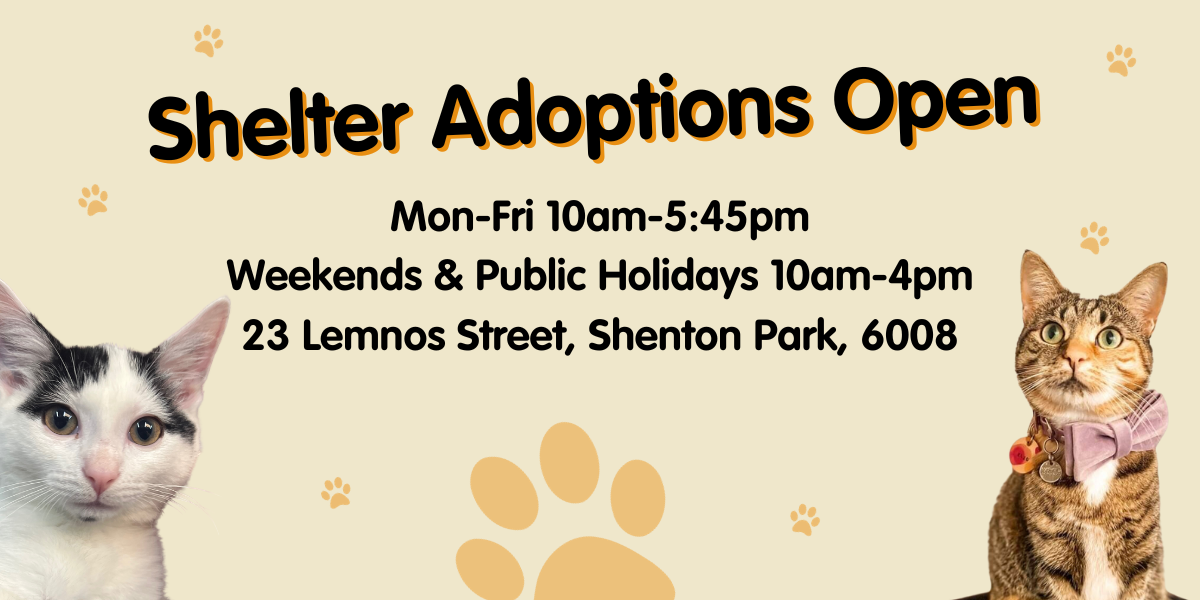 Shelter Adoptions Open

Mon-Fri 10am-5:45pm
Weekends & Public Holidays 10am-4pm
23 Lemnos Street, Shenton Park, 6008